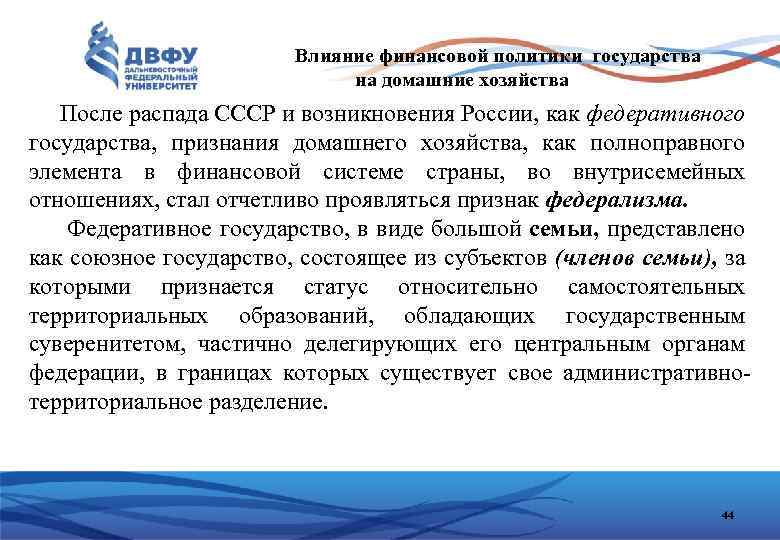 ДВФУ
ДАЛЬНЕВОСТОЧНЫЙ ФЕДЕРАЛЬНЫЙ УНИВЕРСИТЕТ

Влияние финансовой политики государства на домашние хозяйства

После распада СССР и возникновения России, как федеративного государства, признания домашнего хозяйства, как полноправного элемента в финансовой системе страны, во внутрисемейных отношениях, стал отчетливо проявляться признак федерализма.

Федеративное государство, в виде большой семьи, представлено как союзное государство, состоящее из субъектов (членов семьи), за которыми признается статус относительно самостоятельных территориальных образований, обладающих государственным суверенитетом, частично делегирующих его центральным органам федерации, в границах которых существует свое административно-территориальное разделение.

44